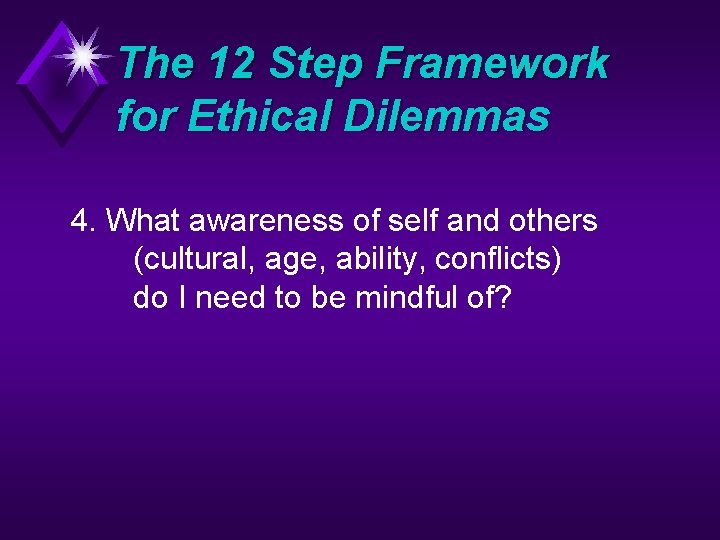 The 12 Step Framework for Ethical Dilemmas

4. What awareness of self and others (cultural, age, ability, conflicts) do I need to be mindful of?